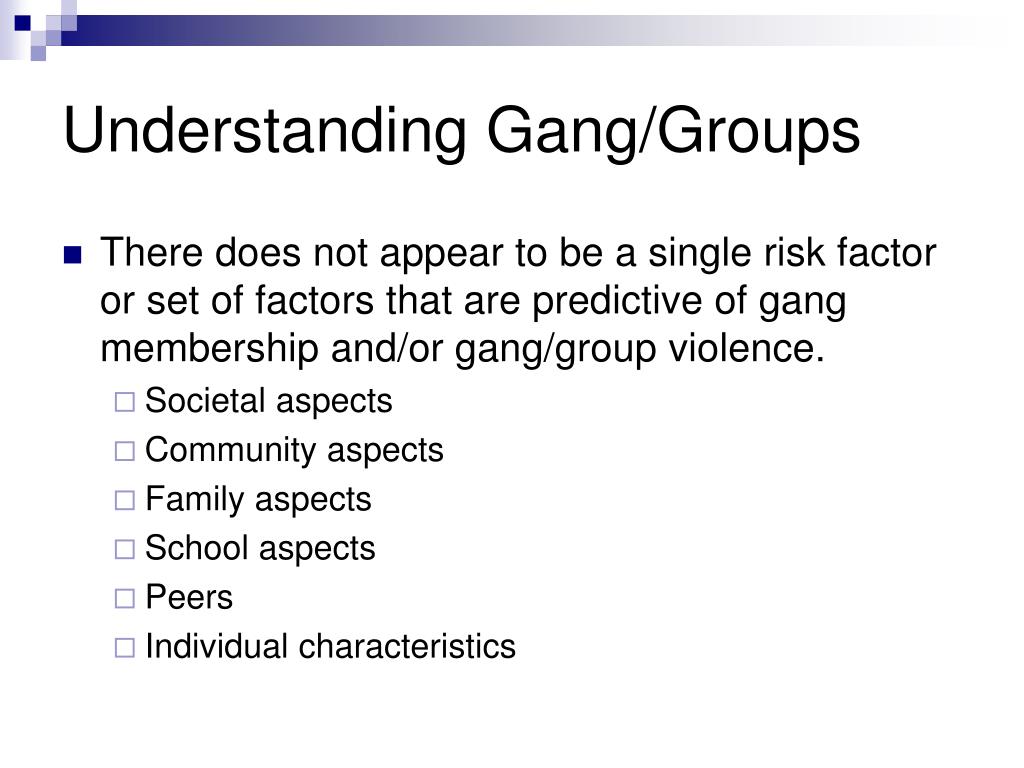 Understanding Gang/Groups

There does not appear to be a single risk factor or set of factors that are predictive of gang membership and/or gang/group violence.

Societal aspects

Community aspects

Family aspects

School aspects

Peers

Individual characteristics